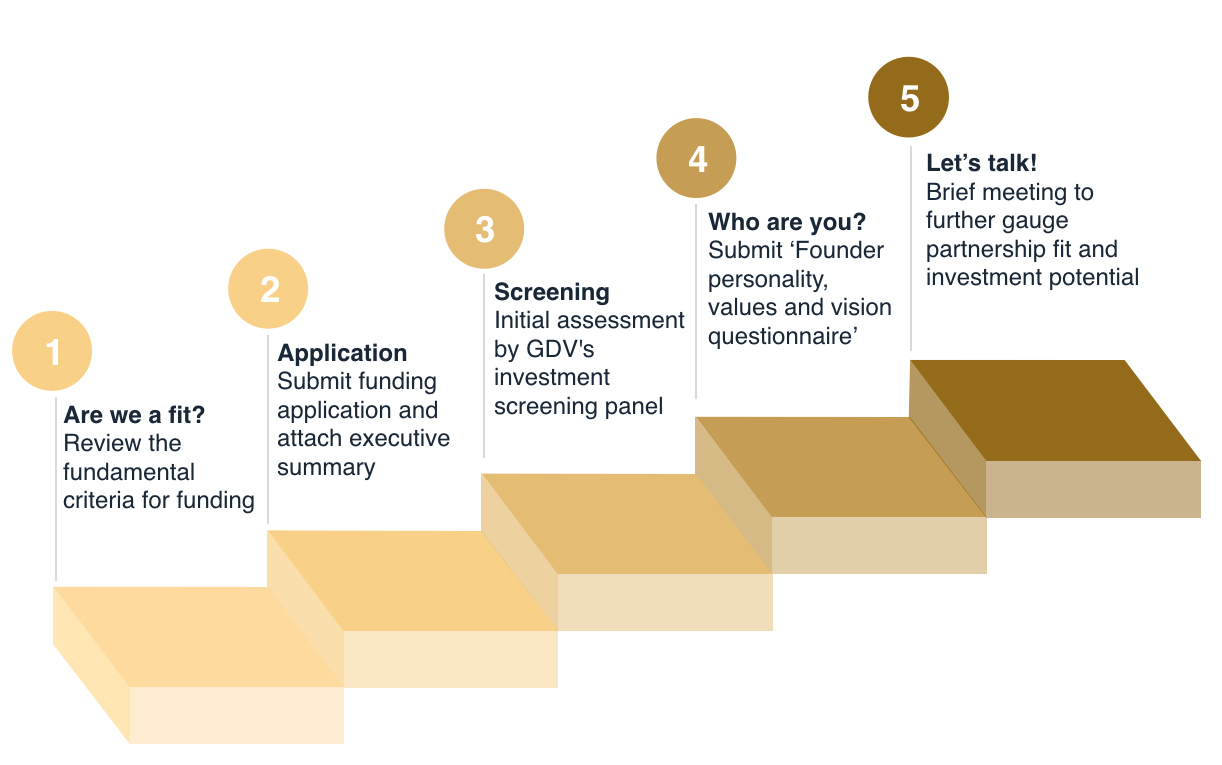 1

Are we a fit?
Review the fundamental criteria for funding

2

Application
Submit funding application and attach executive summary

3

Screening
Initial assessment by GDV's investment screening panel

4

Who are you?
Submit ‘Founder personality, values and vision questionnaire’

5

Let’s talk!
Brief meeting to further gauge partnership fit and investment potential